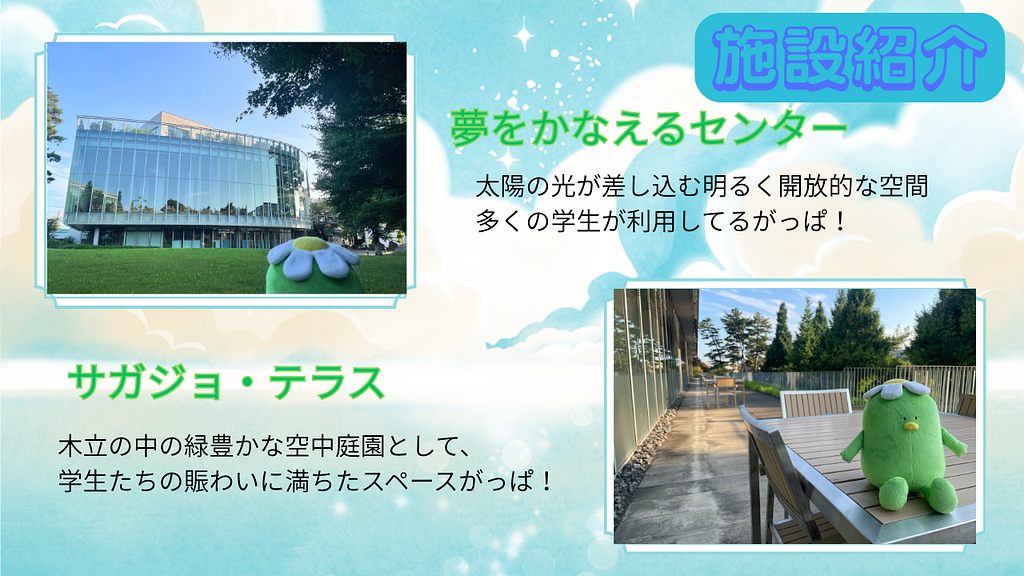 施設紹介

夢をかなえるセンター

太陽の光が差し込む明るく開放的な空間
多くの学生が利用してるがっぱ！

サガジョ・テラス

木立の中の緑豊かな空中庭園として、
学生たちの賑わいに満ちたスペースがっぱ！